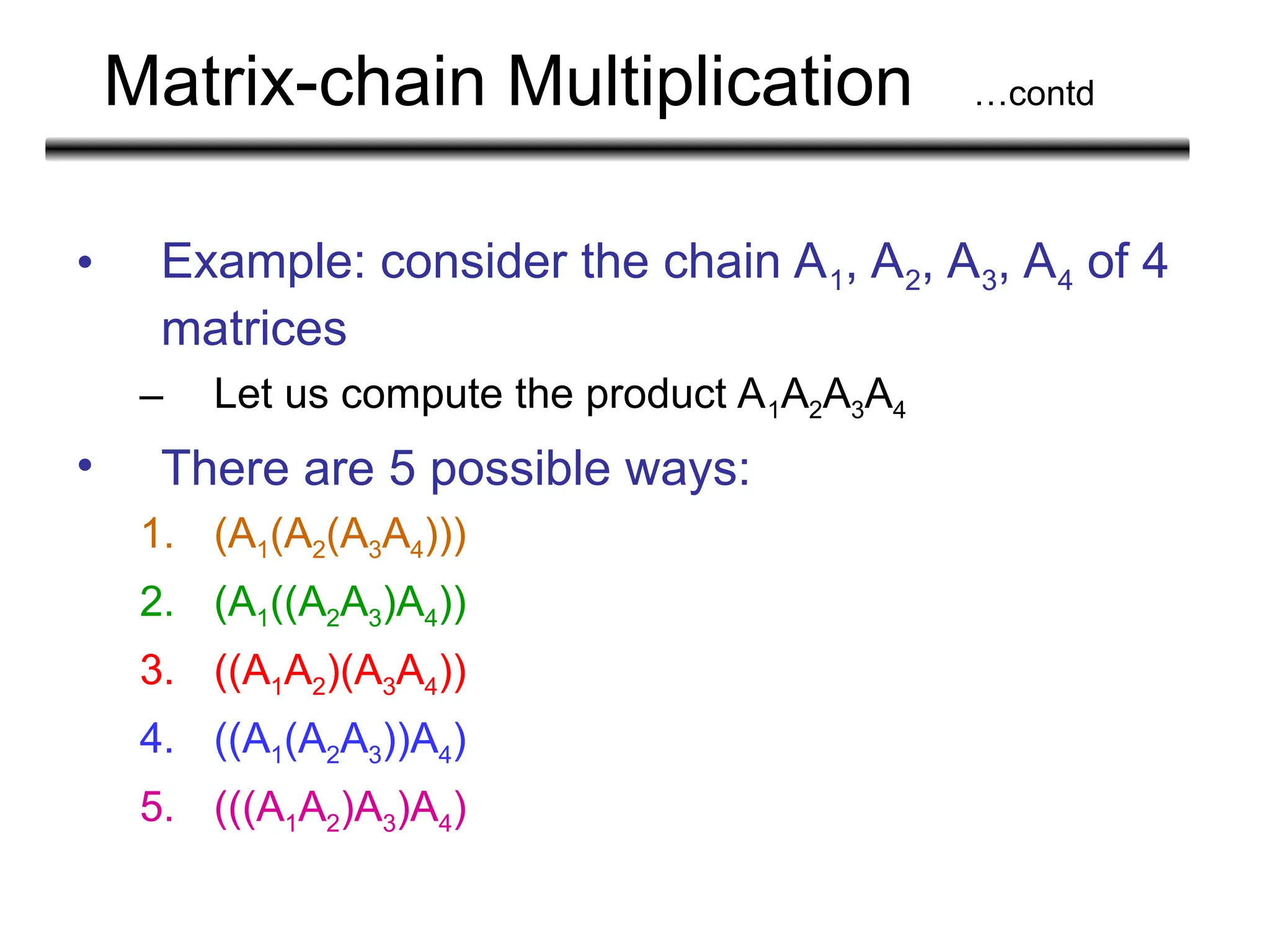 Matrix-chain Multiplication …contd

• Example: consider the chain $A_1$, $A_2$, $A_3$, $A_4$ of 4 matrices

– Let us compute the product $A_1A_2A_3A_4$

• There are 5 possible ways:

1. $(A_1(A_2(A_3A_4)))$
2. $(A_1((A_2A_3)A_4))$
3. $((A_1A_2)(A_3A_4))$
4. $((A_1(A_2A_3))A_4)$
5. $(((A_1A_2)A_3)A_4)$